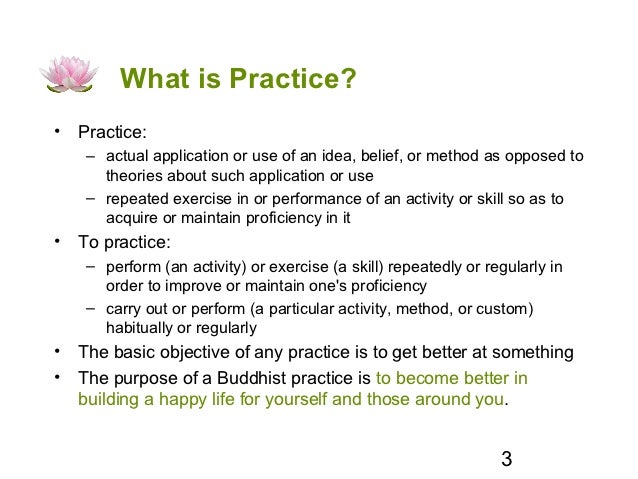 What is Practice?

• Practice:
  – actual application or use of an idea, belief, or method as opposed to theories about such application or use
  – repeated exercise in or performance of an activity or skill so as to acquire or maintain proficiency in it
• To practice:
  – perform (an activity) or exercise (a skill) repeatedly or regularly in order to improve or maintain one's proficiency
  – carry out or perform (a particular activity, method, or custom) habitually or regularly
• The basic objective of any practice is to get better at something
• The purpose of a Buddhist practice is to become better in building a happy life for yourself and those around you.

3